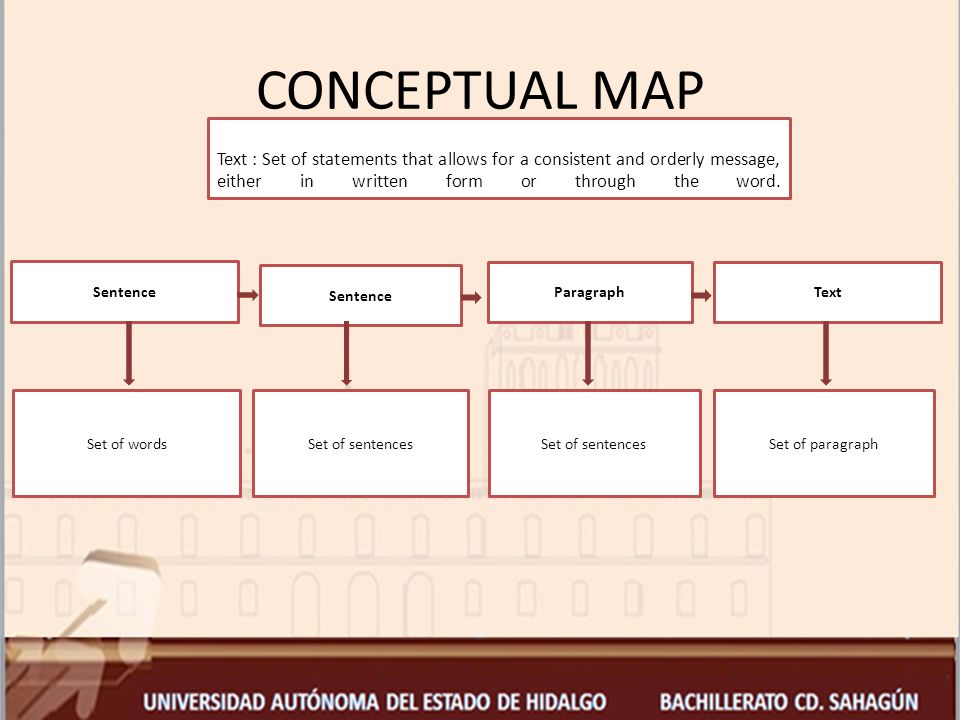 CONCEPTUAL MAP

Text : Set of statements that allows for a consistent and orderly message, either in written form or through the word.

Sentence

Sentence

Paragraph

Text

Set of words

Set of sentences

Set of sentences

Set of paragraph

UNIVERSIDAD AUTÓNOMA DEL ESTADO DE HIDALGO BACHILLERATO CD. SAHAGÚN